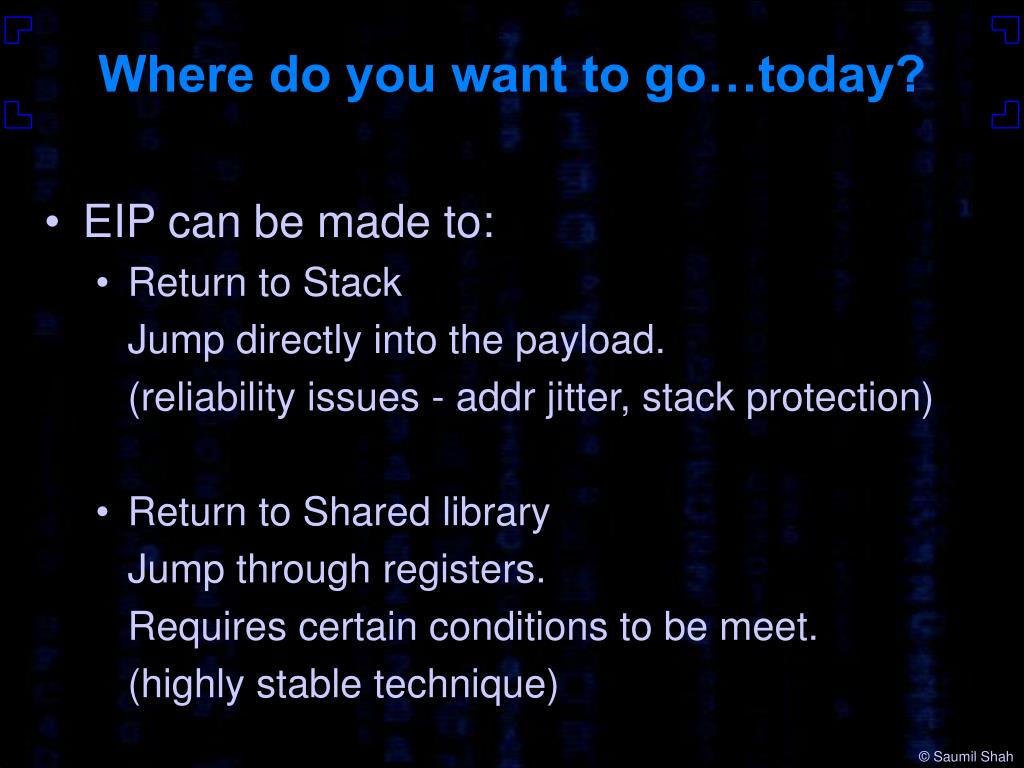 Where do you want to go…today?

• EIP can be made to:

• Return to Stack
Jump directly into the payload.
(reliability issues - addr jitter, stack protection)

• Return to Shared library
Jump through registers.
Requires certain conditions to be meet.
(highly stable technique)

© Saumil Shah